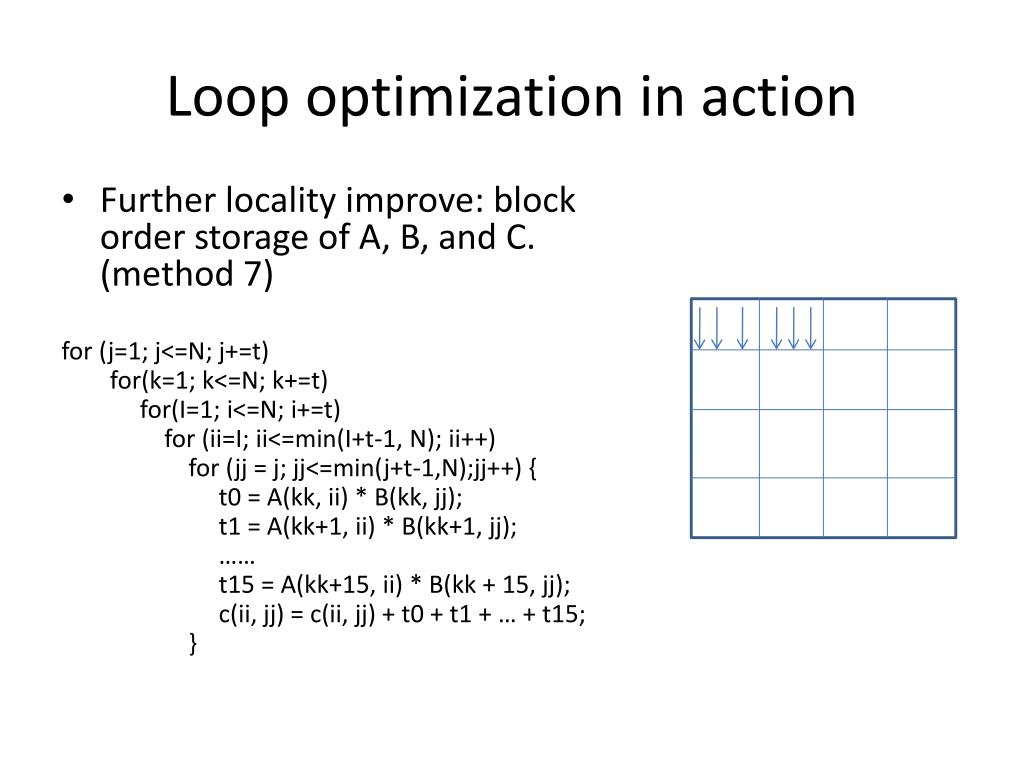 Loop optimization in action

• Further locality improve: block order storage of A, B, and C. (method 7)

for (j=1; j<=N; j+=t)
for(k=1; k<=N; k+=t)
for(I=1; i<=N; i+=t)
for (ii=I; ii<=min(I+t-1, N); ii++)
for (jj = j; jj<=min(j+t-1,N);jj++) {
t0 = A(kk, ii) * B(kk, jj);
t1 = A(kk+1, ii) * B(kk+1, jj);
……
t15 = A(kk+15, ii) * B(kk + 15, jj);
c(ii, jj) = c(ii, jj) + t0 + t1 + … + t15;
}